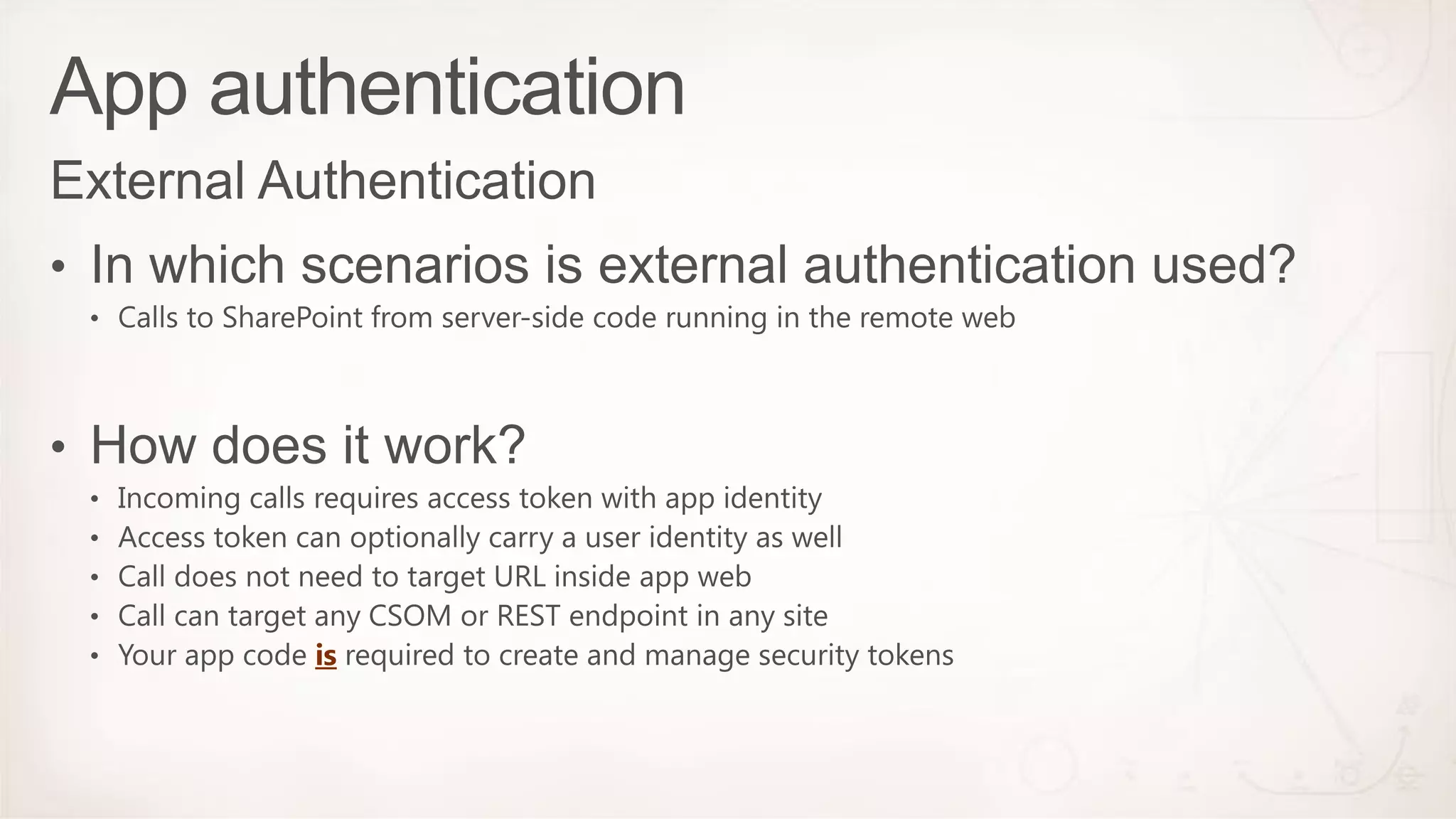 App authentication

External Authentication

• In which scenarios is external authentication used?
  • Calls to SharePoint from server-side code running in the remote web

• How does it work?
  • Incoming calls requires access token with app identity
  • Access token can optionally carry a user identity as well
  • Call does not need to target URL inside app web
  • Call can target any CSOM or REST endpoint in any site
  • Your app code is required to create and manage security tokens